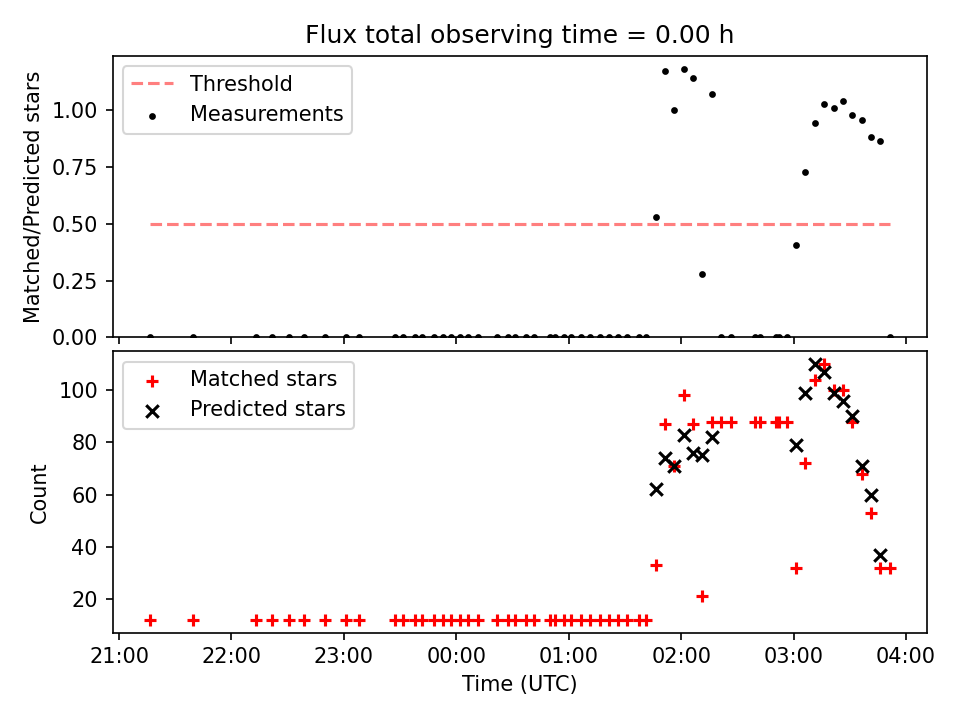 Flux total observing time = 0.00 h

Threshold
Measurements

Matched/Predicted stars

1.00
0.75
0.50
0.25
0.00

Matched stars
Predicted stars

Count

100
80
60
40
20

21:00 22:00 23:00 00:00 01:00 02:00 03:00 04:00
Time (UTC)